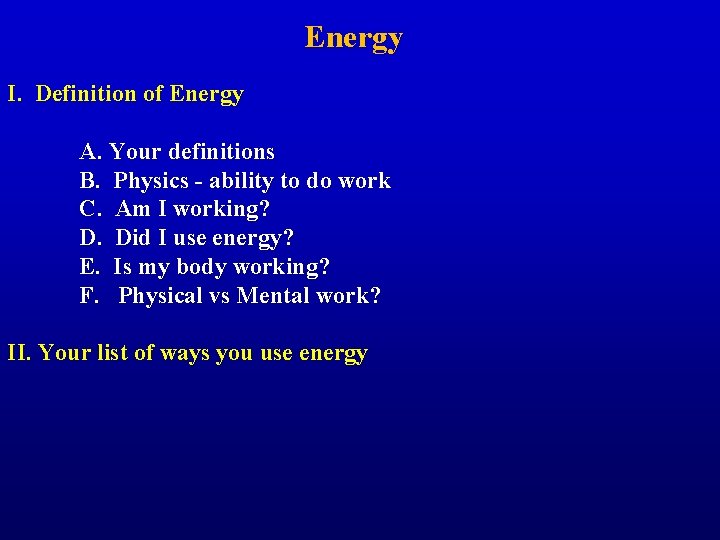 Energy

I. Definition of Energy

A. Your definitions
B. Physics - ability to do work
C. Am I working?
D. Did I use energy?
E. Is my body working?
F. Physical vs Mental work?

II. Your list of ways you use energy